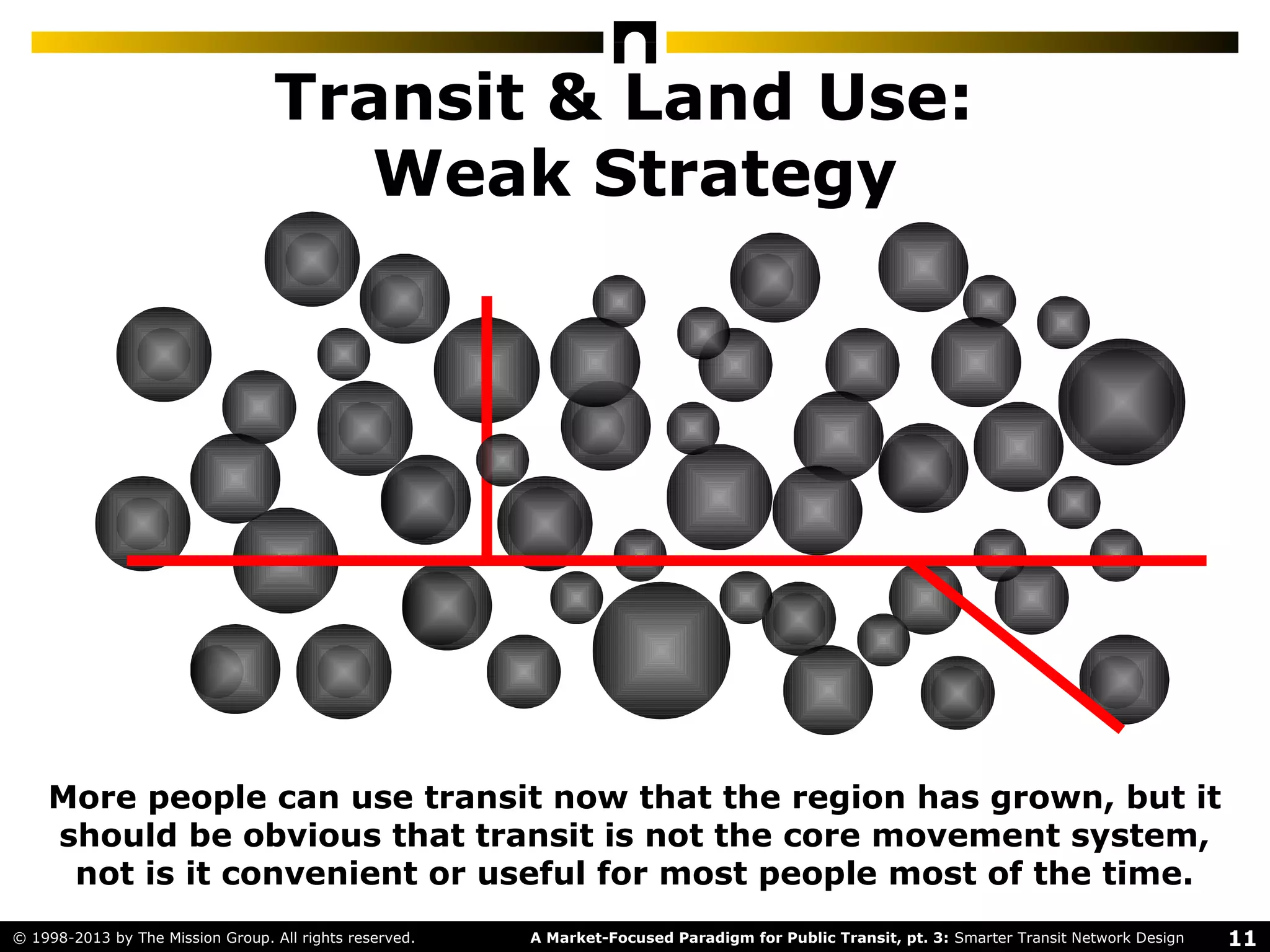 Transit & Land Use:
Weak Strategy

More people can use transit now that the region has grown, but it should be obvious that transit is not the core movement system, not is it convenient or useful for most people most of the time.

© 1998-2013 by The Mission Group. All rights reserved.

A Market-Focused Paradigm for Public Transit, pt. 3: Smarter Transit Network Design

11